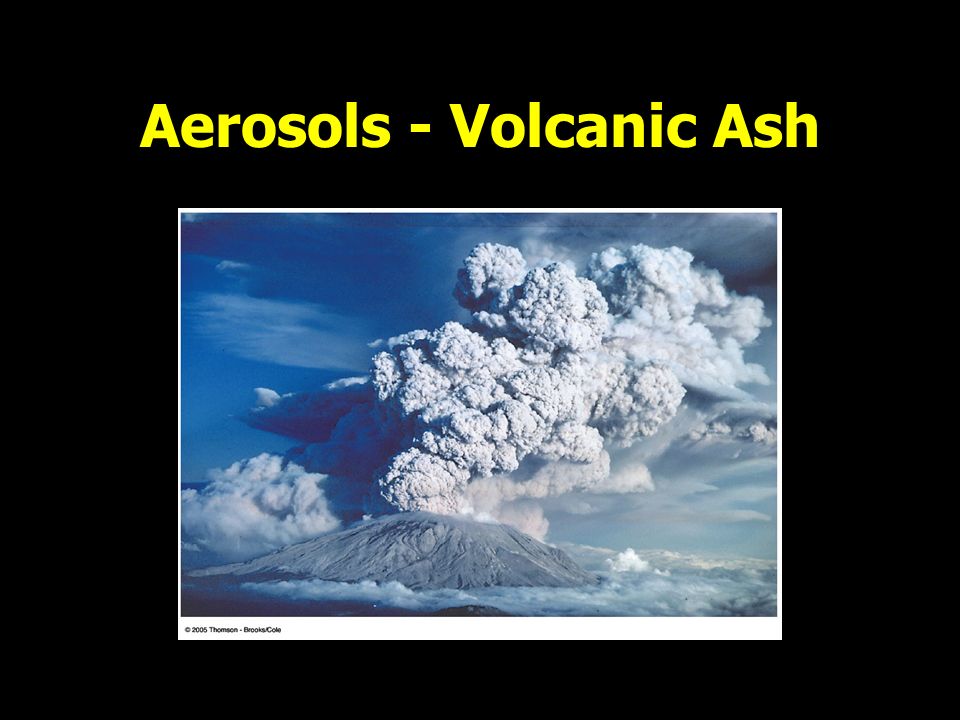 Aerosols - Volcanic Ash

© 2005 Thomson - Brooks/Cole